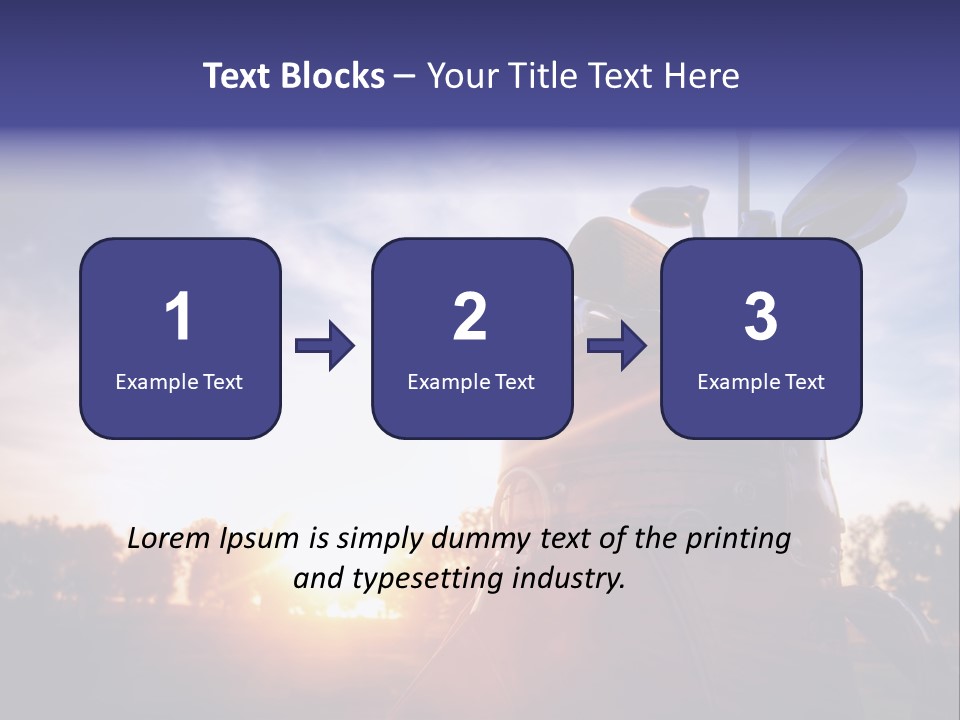 Text Blocks – Your Title Text Here

1
Example Text

2
Example Text

3
Example Text

Lorem Ipsum is simply dummy text of the printing and typesetting industry.